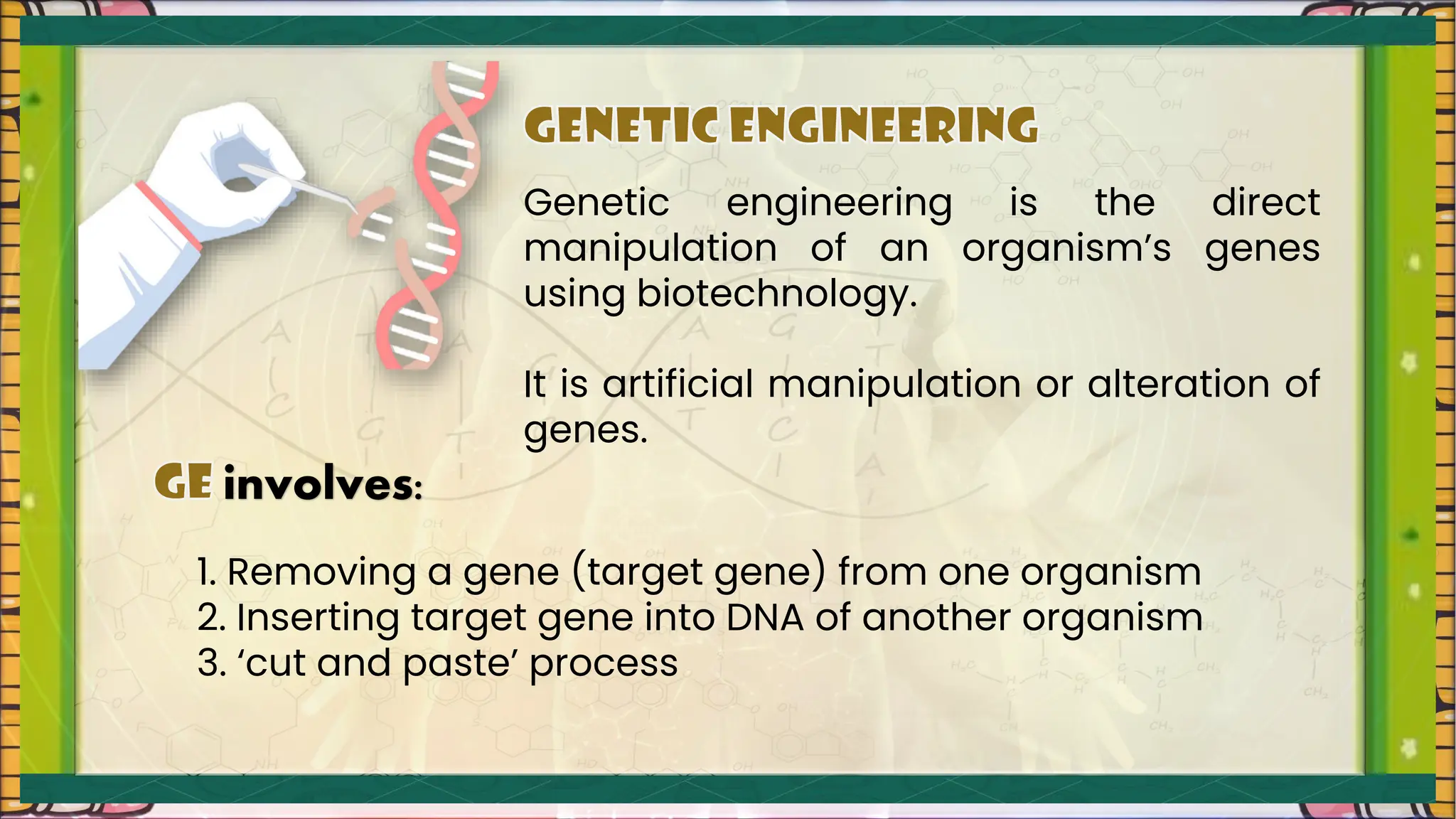 GENETIC ENGINEERING

Genetic engineering is the direct manipulation of an organism's genes using biotechnology.

It is artificial manipulation or alteration of genes.

GE involves:

1. Removing a gene (target gene) from one organism
2. Inserting target gene into DNA of another organism
3. 'cut and paste' process